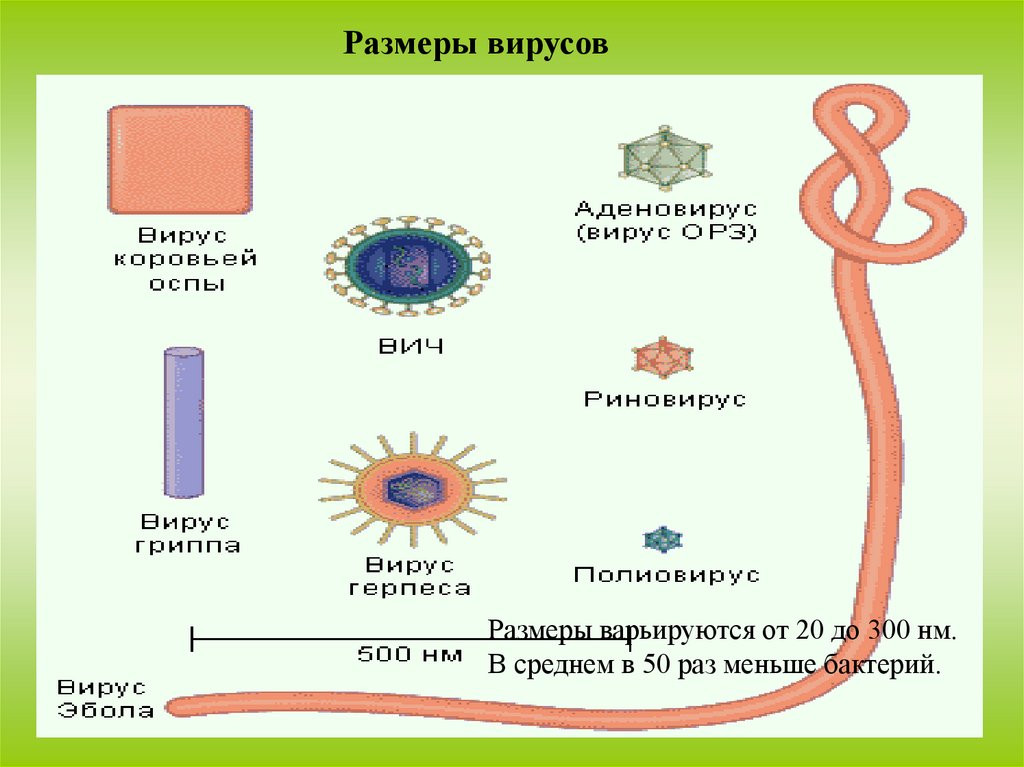 Размеры вирусов

Вирус коровьей оспы

ВИЧ

Аденовирус (вирус ОРЗ)

Риновирус

Вирус гриппа

Вирус герпеса

Полиовирус

500 нм

Размеры варьируются от 20 до 300 нм. В среднем в 50 раз меньше бактерий.

Вирус Эбола